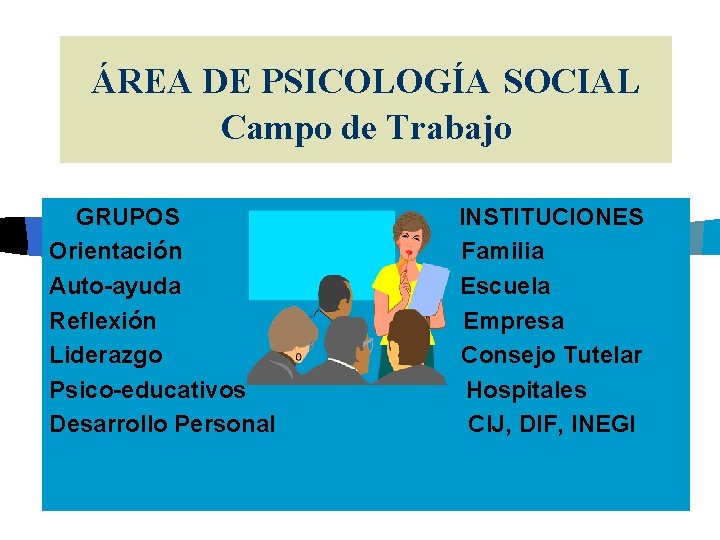 ÁREA DE PSICOLOGÍA SOCIAL
Campo de Trabajo

GRUPOS
Orientación
Auto-ayuda
Reflexión
Liderazgo
Psico-educativos
Desarrollo Personal

INSTITUCIONES
Familia
Escuela
Empresa
Consejo Tutelar
Hospitales
CIJ, DIF, INEGI